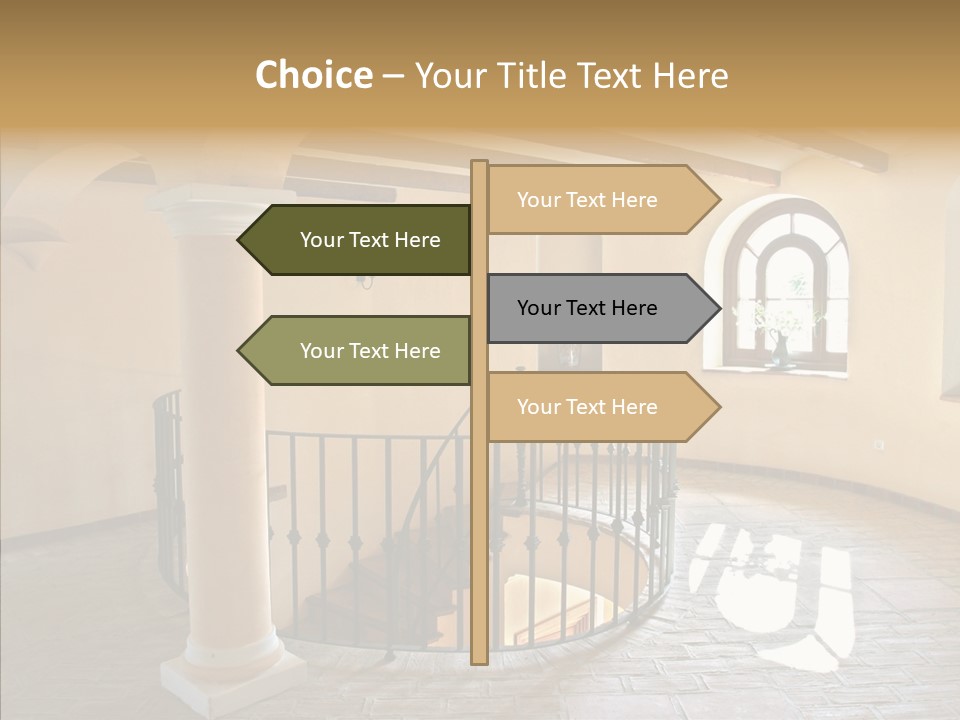 Choice – Your Title Text Here

Your Text Here

Your Text Here

Your Text Here

Your Text Here

Your Text Here